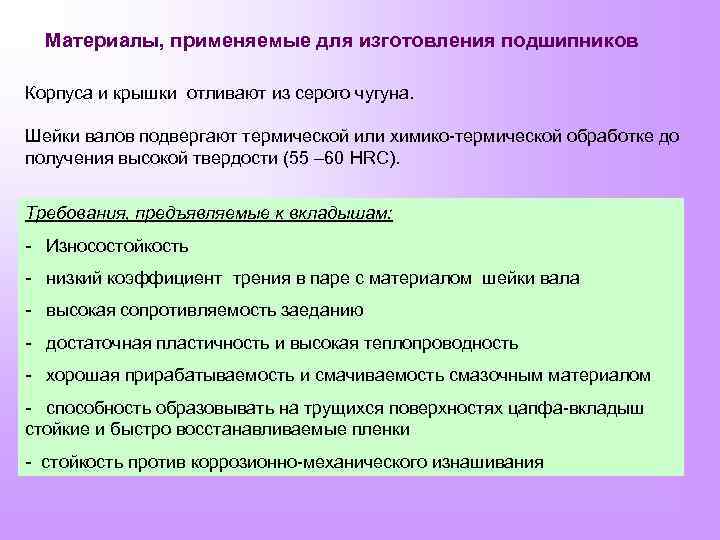 Материалы, применяемые для изготовления подшипников

Корпуса и крышки отливают из серого чугуна.

Шейки валов подвергают термической или химико-термической обработке до получения высокой твердости (55 –60 HRC).

Требования, предъявляемые к вкладышам:

- Износостойкость

- низкий коэффициент трения в паре с материалом шейки вала

- высокая сопротивляемость заеданию

- достаточная пластичность и высокая теплопроводность

- хорошая прирабатываемость и смачиваемость смазочным материалом

- способность образовывать на трущихся поверхностях цапфа-вкладыш стойкие и быстро восстанавливаемые пленки

- стойкость против коррозионно-механического изнашивания